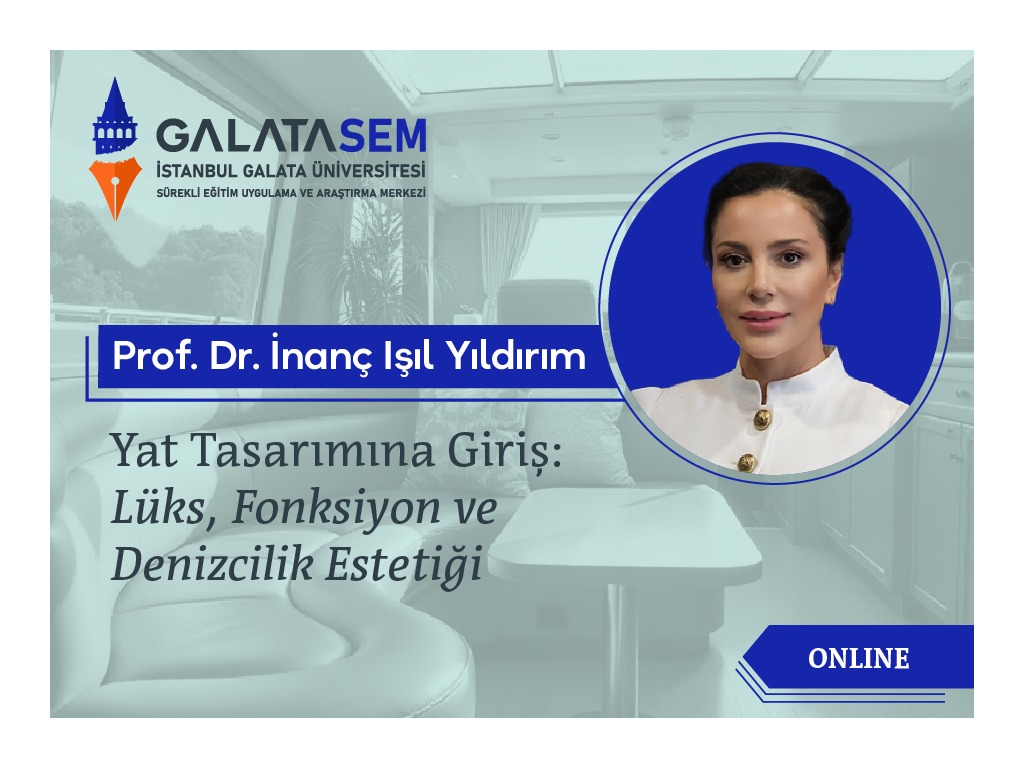 GALATASEM
İSTANBUL GALATA ÜNİVERSİTESİ
SÜREKLİ EĞİTİM UYGULAMA VE ARAŞTIRMA MERKEZİ

Prof. Dr. İnanç Işıl Yıldırım

Yat Tasarımına Giriş:
Lüks, Fonksiyon ve Denizcilik Estetiği

ONLINE